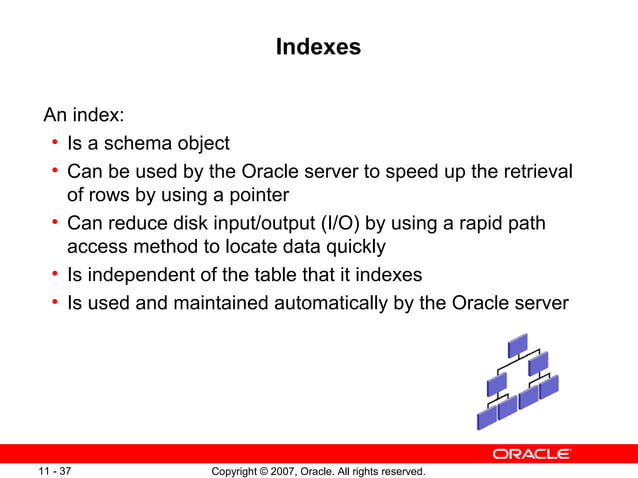 Indexes

An index:
• Is a schema object
• Can be used by the Oracle server to speed up the retrieval of rows by using a pointer
• Can reduce disk input/output (I/O) by using a rapid path access method to locate data quickly
• Is independent of the table that it indexes
• Is used and maintained automatically by the Oracle server

ORACLE

11 - 37

Copyright © 2007, Oracle. All rights reserved.